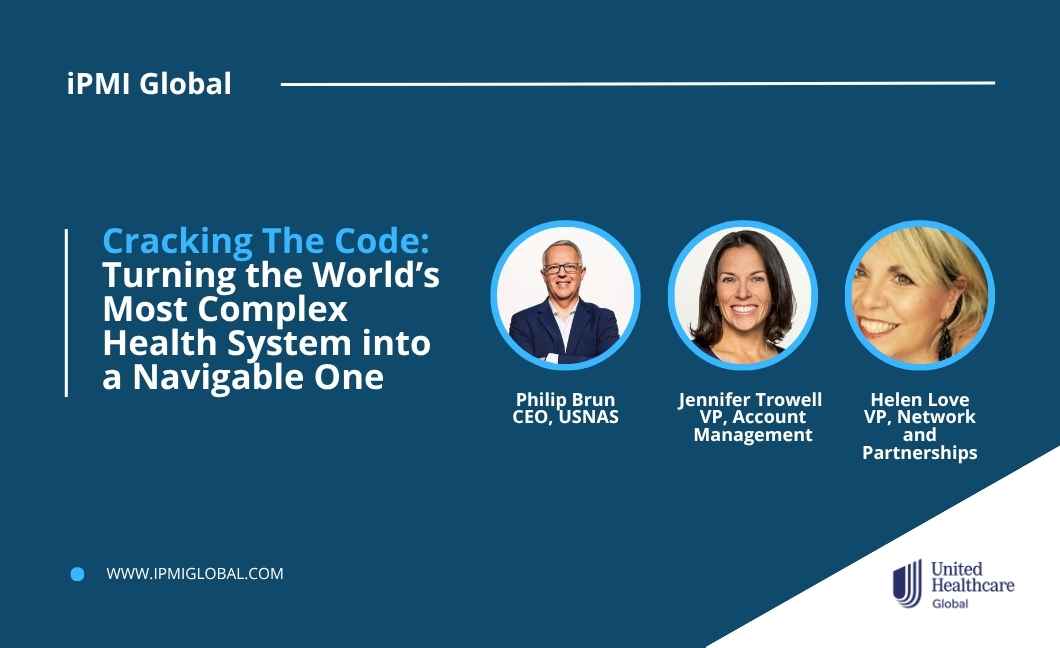 iPMI Global

Cracking The Code: Turning the World's Most Complex Health System into a Navigable One

Philip Brun
CEO, USNAS

Jennifer Trowell
VP, Account Management

Helen Love
VP, Network and Partnerships

• WWW.IPMIGLOBAL.COM

United Healthcare
Global